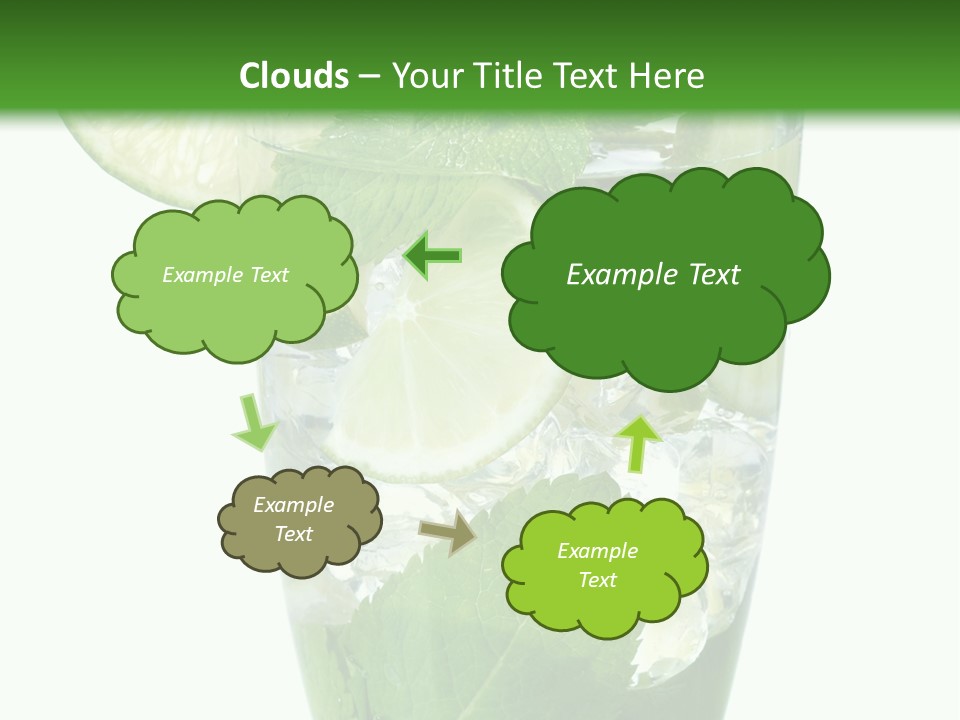 Clouds – Your Title Text Here

Example Text

Example Text

Example Text

Example Text